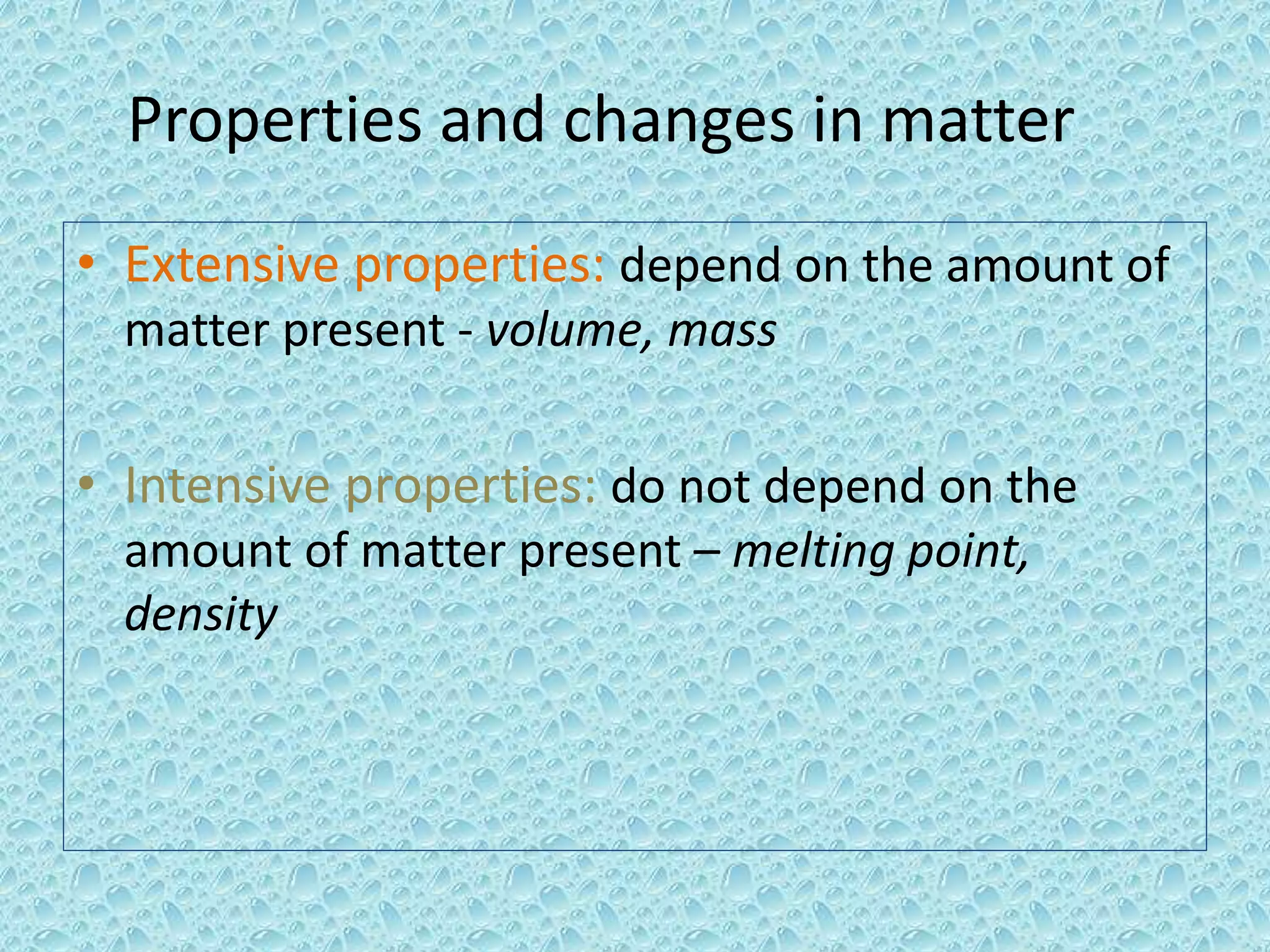 Properties and changes in matter

• Extensive properties: depend on the amount of matter present - volume, mass

• Intensive properties: do not depend on the amount of matter present – melting point, density